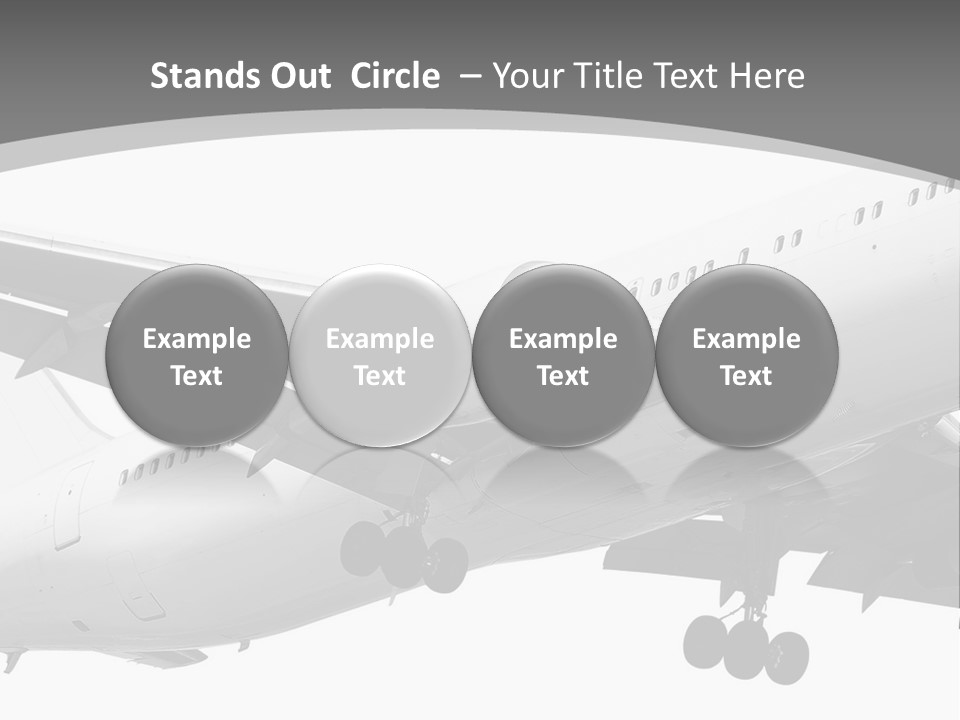 Stands Out Circle – Your Title Text Here

Example Text

Example Text

Example Text

Example Text